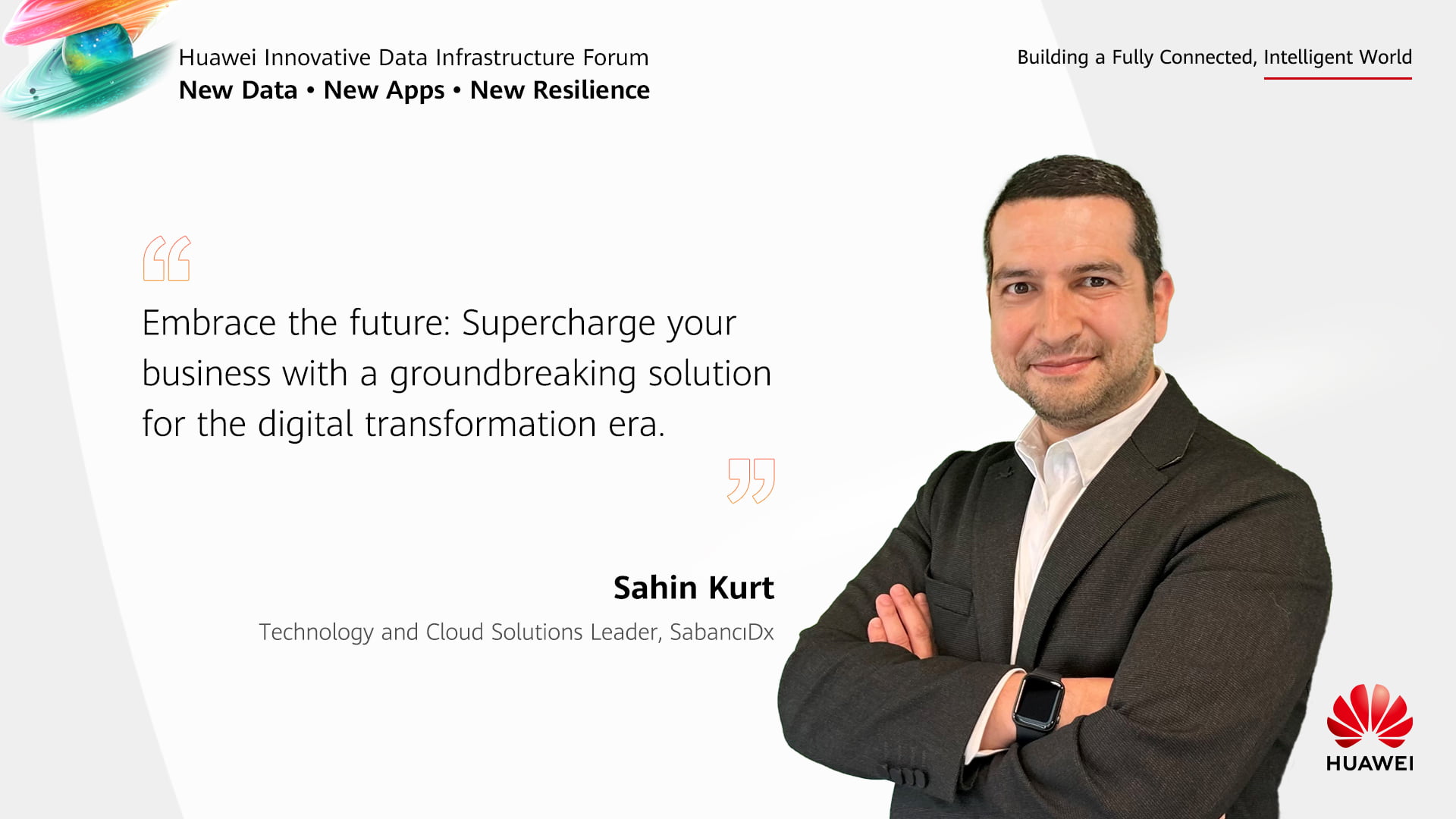 Huawei Innovative Data Infrastructure Forum
New Data • New Apps • New Resilience

Building a Fully Connected, Intelligent World

Embrace the future: Supercharge your business with a groundbreaking solution for the digital transformation era.

Sahin Kurt
Technology and Cloud Solutions Leader, SabancıDx

HUAWEI